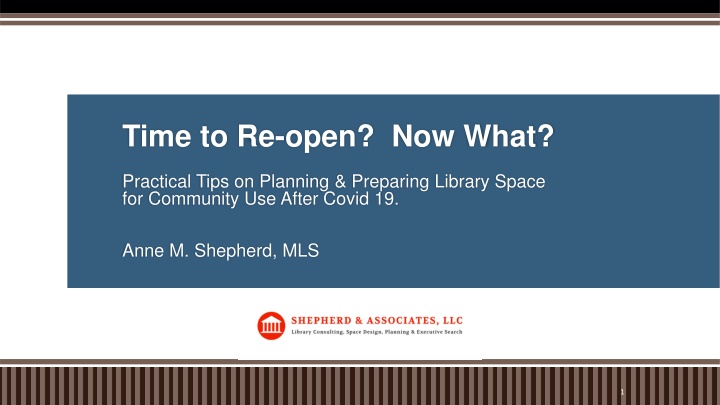 Time to Re-open?  Now What?

Practical Tips on Planning & Preparing Library Space for Community Use After Covid 19.

Anne M. Shepherd, MLS

SHEPHERD & ASSOCIATES, LLC
Library Consulting, Space Design, Planning & Executive Search

1